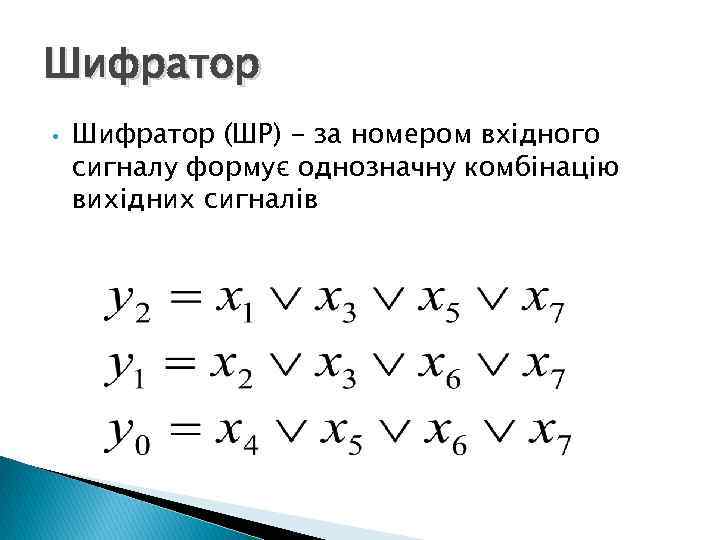 Шифратор

• Шифратор (ШР) – за номером вхідного сигналу формує однозначну комбінацію вихідних сигналів

$y_2 = x_1 \vee x_3 \vee x_5 \vee x_7$
$y_1 = x_2 \vee x_3 \vee x_6 \vee x_7$
$y_0 = x_4 \vee x_5 \vee x_6 \vee x_7$